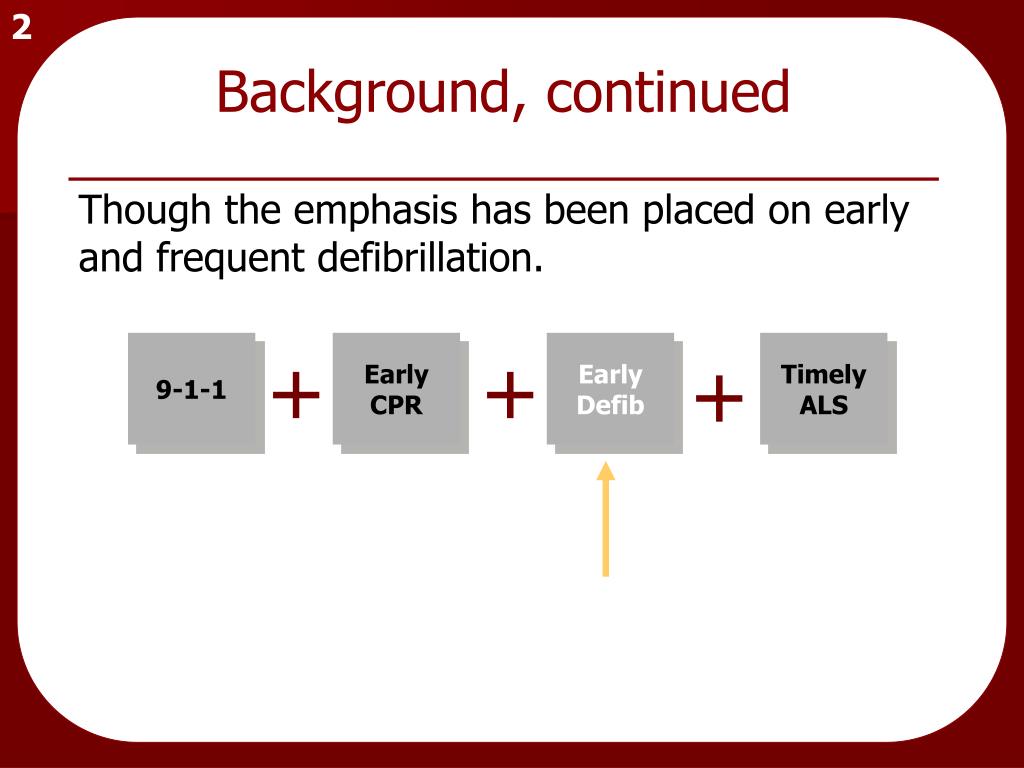 2

Background, continued

Though the emphasis has been placed on early and frequent defibrillation.

9-1-1 + Early CPR + Early Defib + Timely ALS